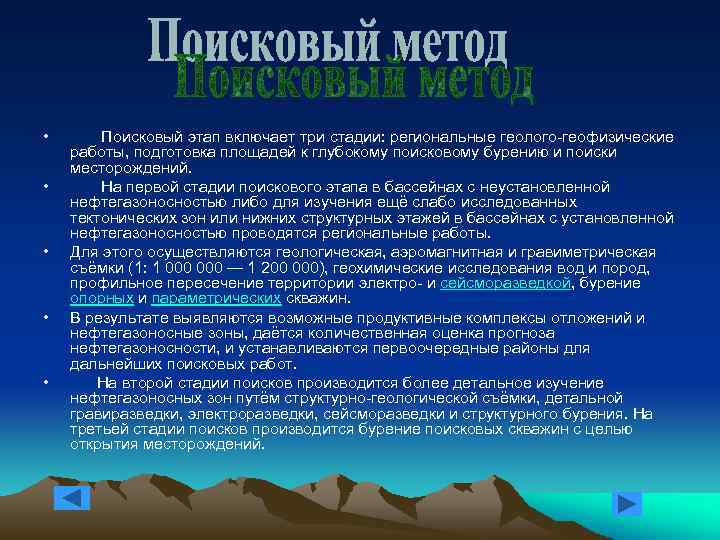 Поисковый метод
Поисковый метод

• Поисковый этап включает три стадии: региональные геолого-геофизические работы, подготовка площадей к глубокому поисковому бурению и поиски месторождений.

• На первой стадии поискового этапа в бассейнах с неустановленной нефтегазоносностью либо для изучения ещё слабо исследованных тектонических зон или нижних структурных этажей в бассейнах с установленной нефтегазоносностью проводятся региональные работы.

• Для этого осуществляются геологическая, аэромагнитная и гравиметрическая съёмки (1: 1 000 000 — 1 200 000), геохимические исследования вод и пород, профильное пересечение территории электро- и сейсморазведкой, бурение опорных и параметрических скважин.

• В результате выявляются возможные продуктивные комплексы отложений и нефтегазоносные зоны, даётся количественная оценка прогноза нефтегазоносности, и устанавливаются первоочередные районы для дальнейших поисковых работ.

• На второй стадии поисков производится более детальное изучение нефтегазоносных зон путём структурно-геологической съёмки, детальной гравиразведки, электроразведки, сейсморазведки и структурного бурения. На третьей стадии поисков производится бурение поисковых скважин с целью открытия месторождений.